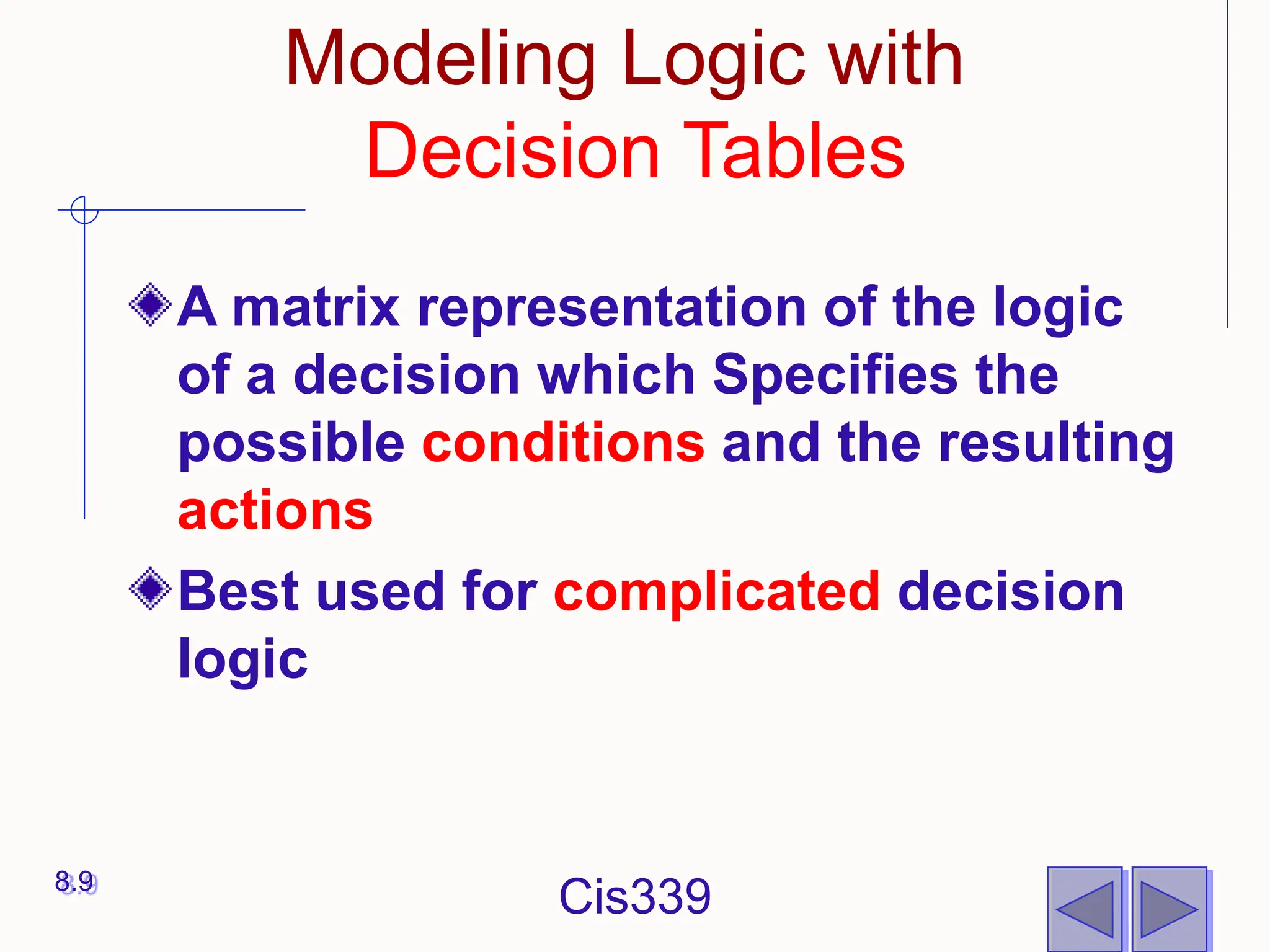 Modeling Logic with Decision Tables

A matrix representation of the logic of a decision which Specifies the possible conditions and the resulting actions

Best used for complicated decision logic

8.9

Cis339